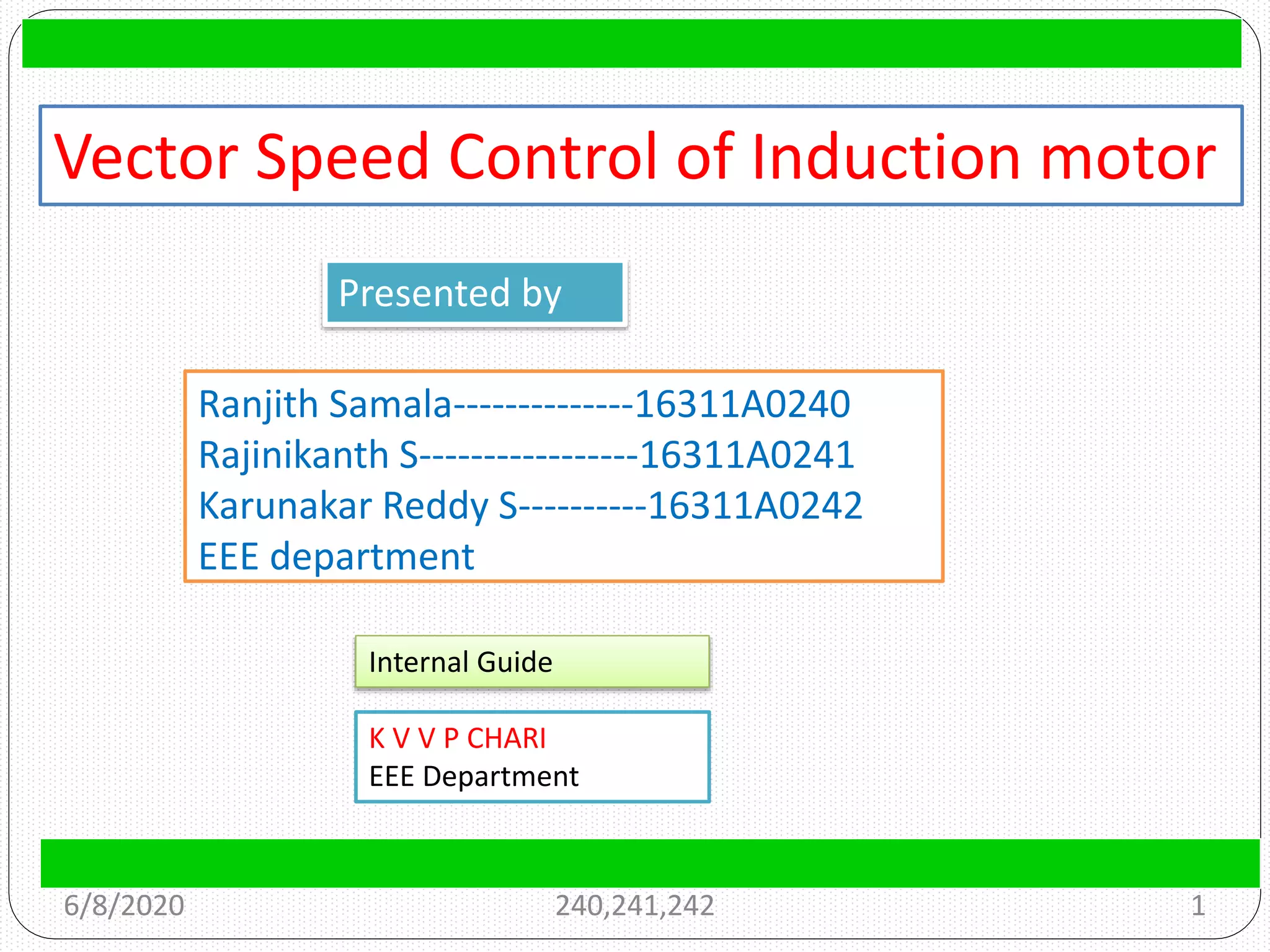 Vector Speed Control of Induction motor

Presented by

Ranjith Samala--------------16311A0240
Rajinikanth S-----------------16311A0241
Karunakar Reddy S----------16311A0242
EEE department

Internal Guide

K V V P CHARI
EEE Department

6/8/2020

240,241,242

1